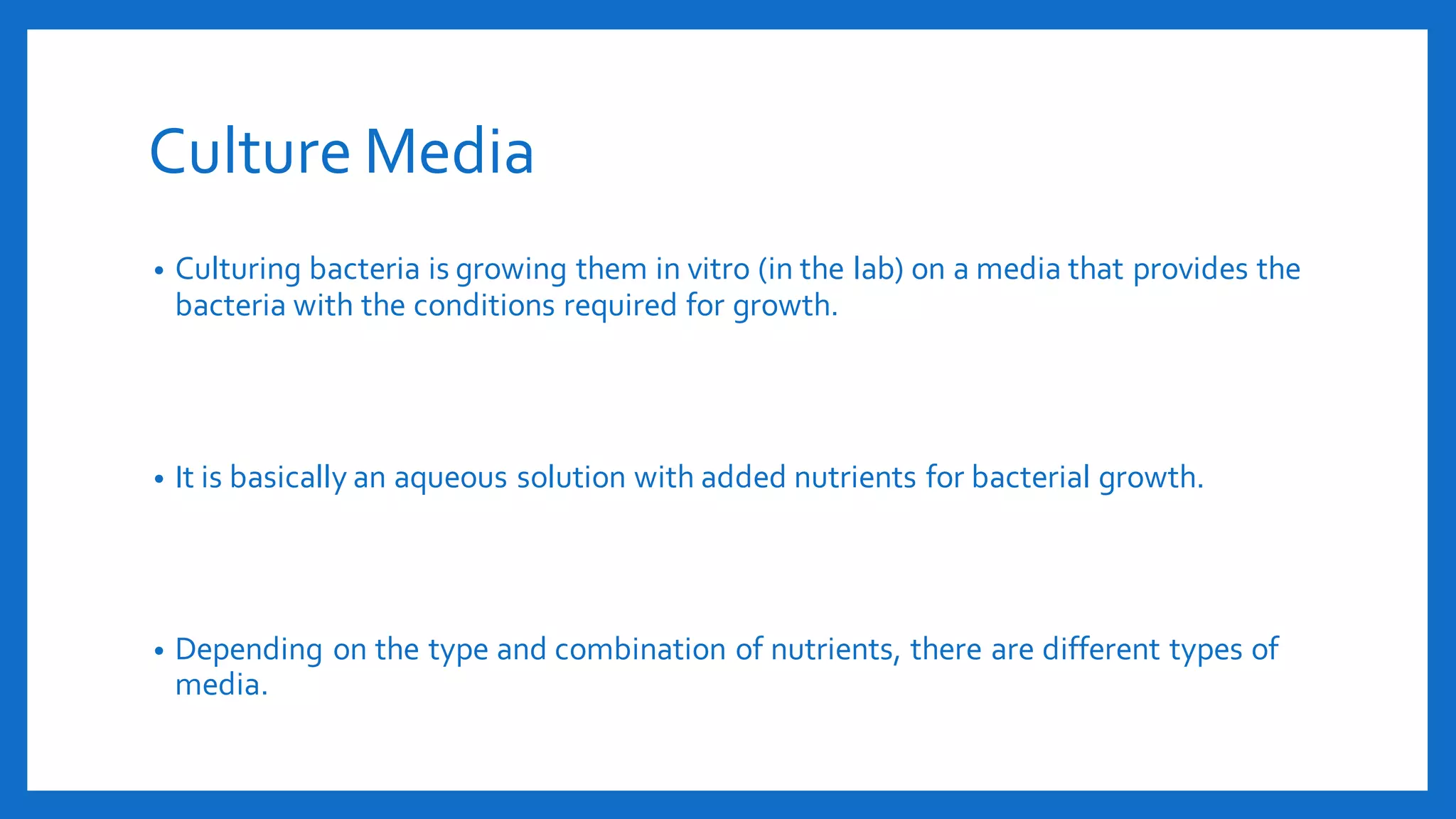 Culture Media

• Culturing bacteria is growing them in vitro (in the lab) on a media that provides the bacteria with the conditions required for growth.

• It is basically an aqueous solution with added nutrients for bacterial growth.

• Depending on the type and combination of nutrients, there are different types of media.